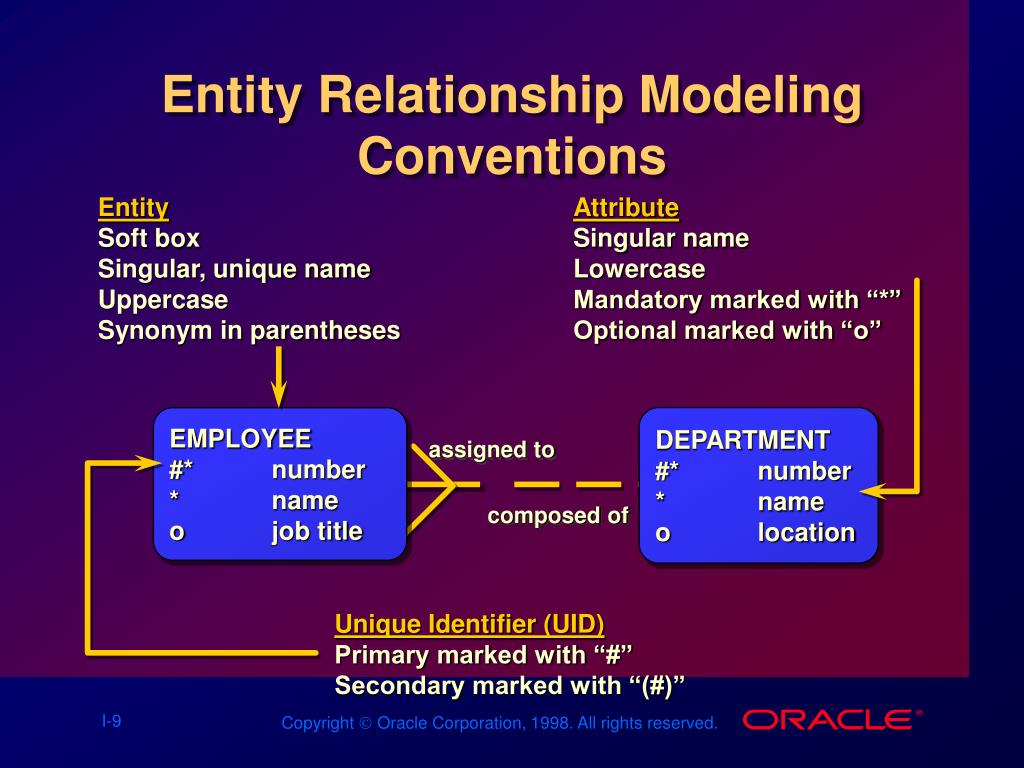 Entity Relationship Modeling Conventions

Entity
Soft box
Singular, unique name
Uppercase
Synonym in parentheses

Attribute
Singular name
Lowercase
Mandatory marked with “*”
Optional marked with “o”

EMPLOYEE
#* number
* name
o job title

assigned to

composed of

DEPARTMENT
#* number
* name
o location

Unique Identifier (UID)
Primary marked with “#”
Secondary marked with “(#)”

I-9

Copyright © Oracle Corporation, 1998. All rights reserved.

ORACLE®